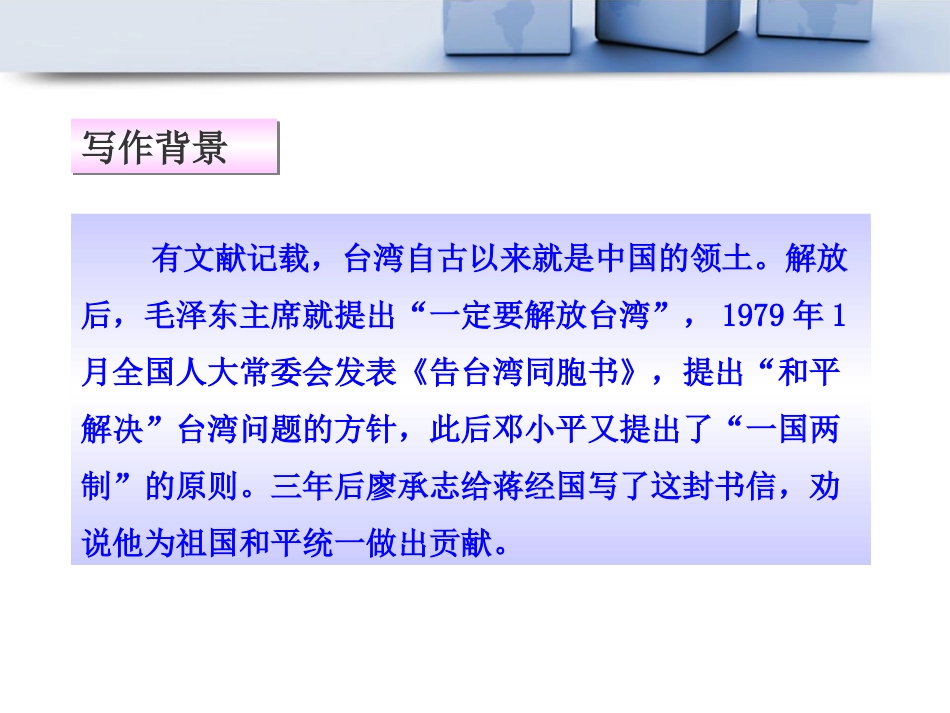 写作背景

有文献记载，台湾自古以来就是中国的领土。解放后，毛泽东主席就提出“一定要解放台湾”， 1979 年 1 月全国人大常委会发表《告台湾同胞书》，提出“和平解决”台湾问题的方针，此后邓小平又提出了“一国两制”的原则。三年后廖承志给蒋经国写了这封书信，劝说他为祖国和平统一做出贡献。